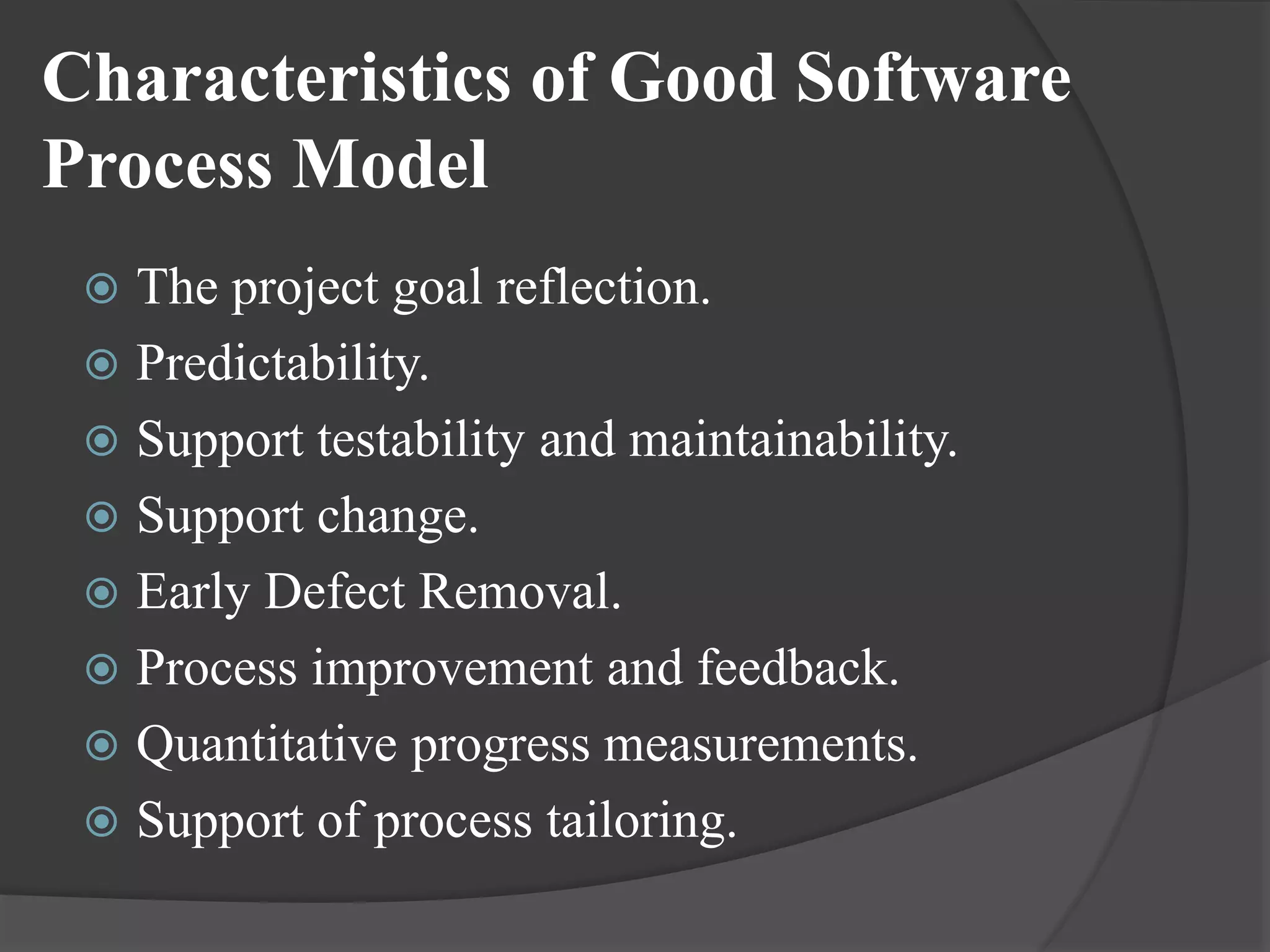 Characteristics of Good Software Process Model

- The project goal reflection.
- Predictability.
- Support testability and maintainability.
- Support change.
- Early Defect Removal.
- Process improvement and feedback.
- Quantitative progress measurements.
- Support of process tailoring.